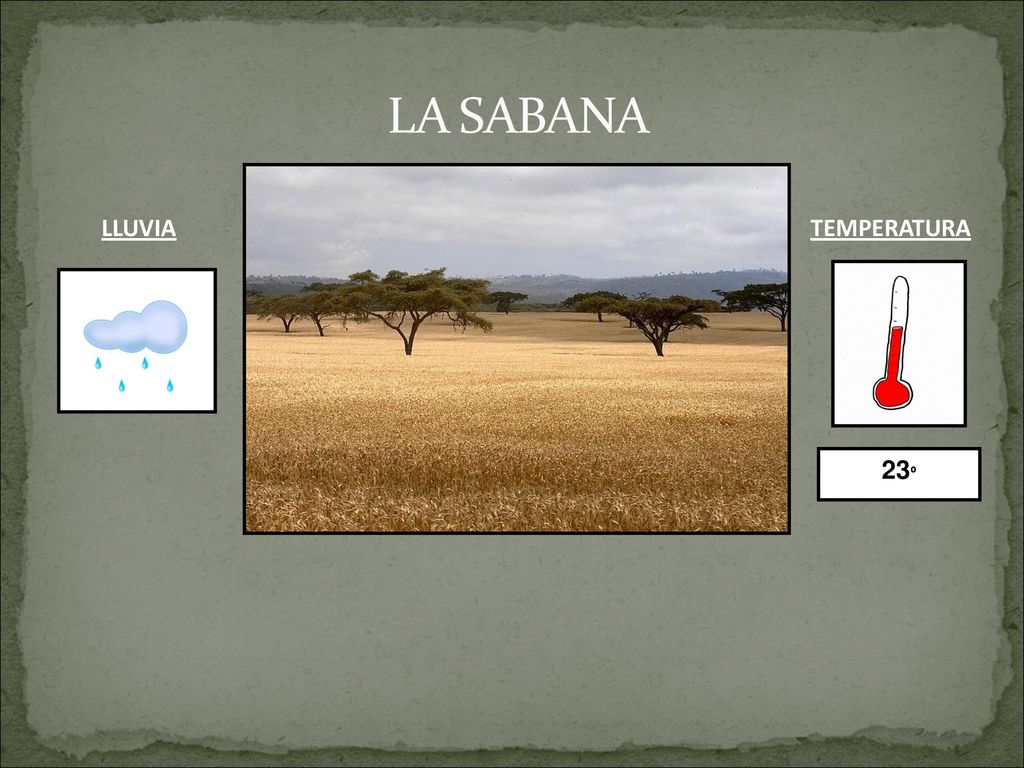 LA SABANA

LLUVIA

TEMPERATURA

23º